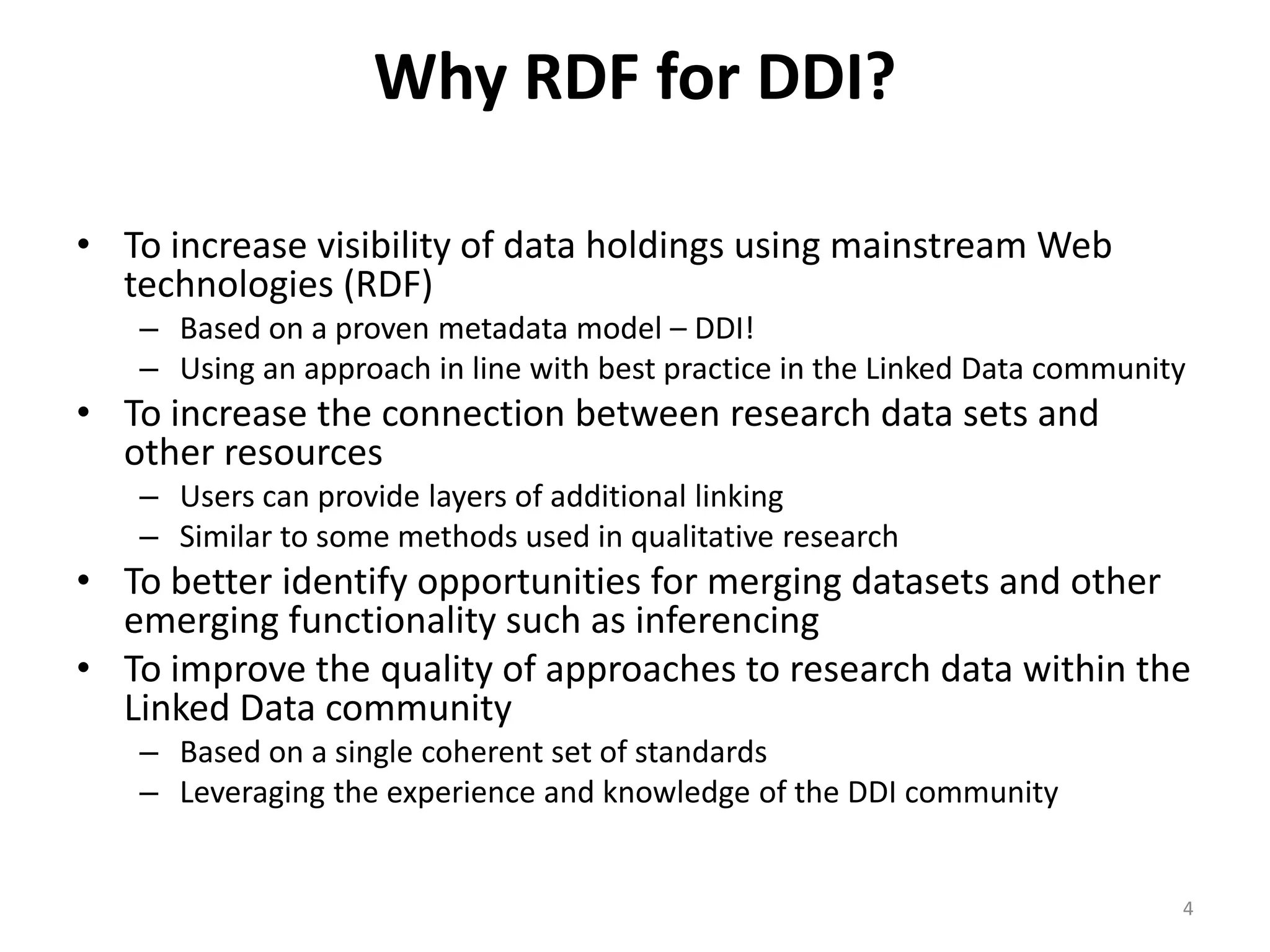 Why RDF for DDI?

• To increase visibility of data holdings using mainstream Web technologies (RDF)
  – Based on a proven metadata model – DDI!
  – Using an approach in line with best practice in the Linked Data community
• To increase the connection between research data sets and other resources
  – Users can provide layers of additional linking
  – Similar to some methods used in qualitative research
• To better identify opportunities for merging datasets and other emerging functionality such as inferencing
• To improve the quality of approaches to research data within the Linked Data community
  – Based on a single coherent set of standards
  – Leveraging the experience and knowledge of the DDI community

4